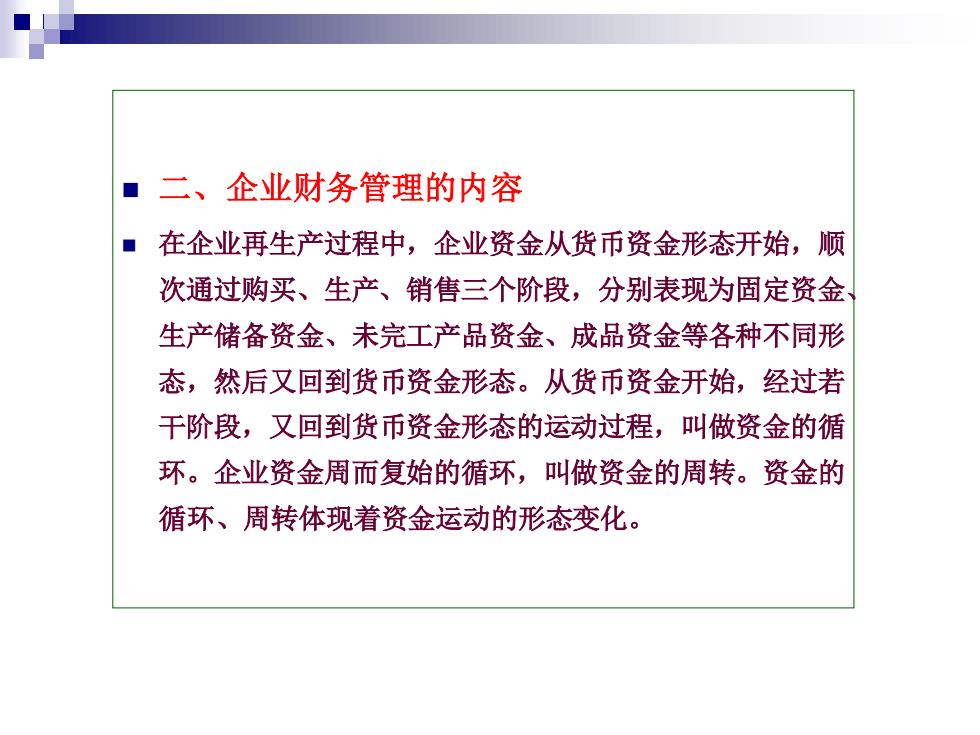 二、企业财务管理的内容

在企业再生产过程中，企业资金从货币资金形态开始，顺次通过购买、生产、销售三个阶段，分别表现为固定资金、生产储备资金、未完工产品资金、成品资金等各种不同形态，然后又回到货币资金形态。从货币资金开始，经过若干阶段，又回到货币资金形态的运动过程，叫做资金的循环。企业资金周而复始的循环，叫做资金的周转。资金的循环、周转体现着资金运动的形态变化。